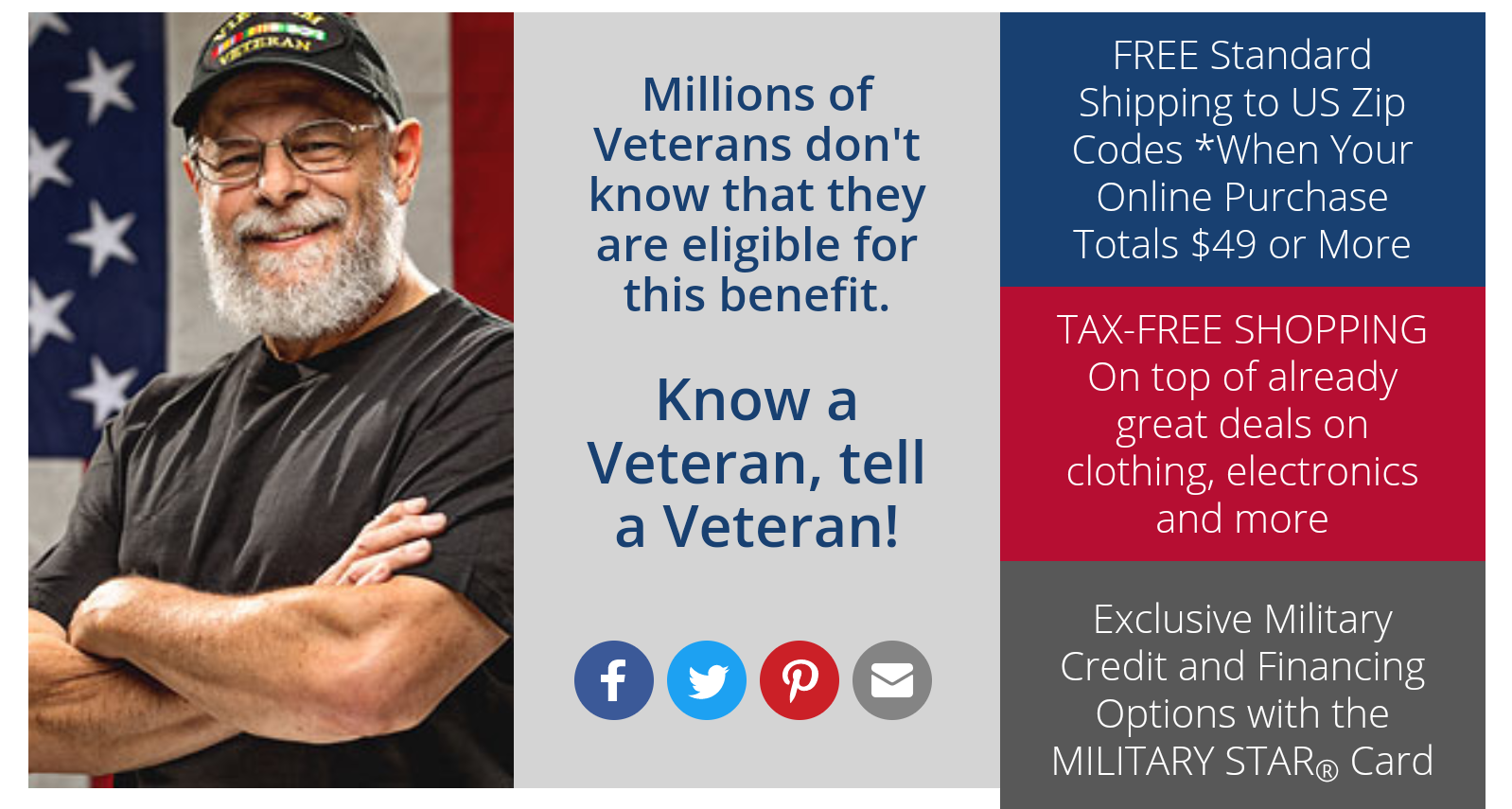 VIETNAM VETERAN

Millions of Veterans don't know that they are eligible for this benefit.

Know a Veteran, tell a Veteran!

FREE Standard Shipping to US Zip Codes *When Your Online Purchase Totals $49 or More

TAX-FREE SHOPPING On top of already great deals on clothing, electronics and more

Exclusive Military Credit and Financing Options with the MILITARY STAR® Card